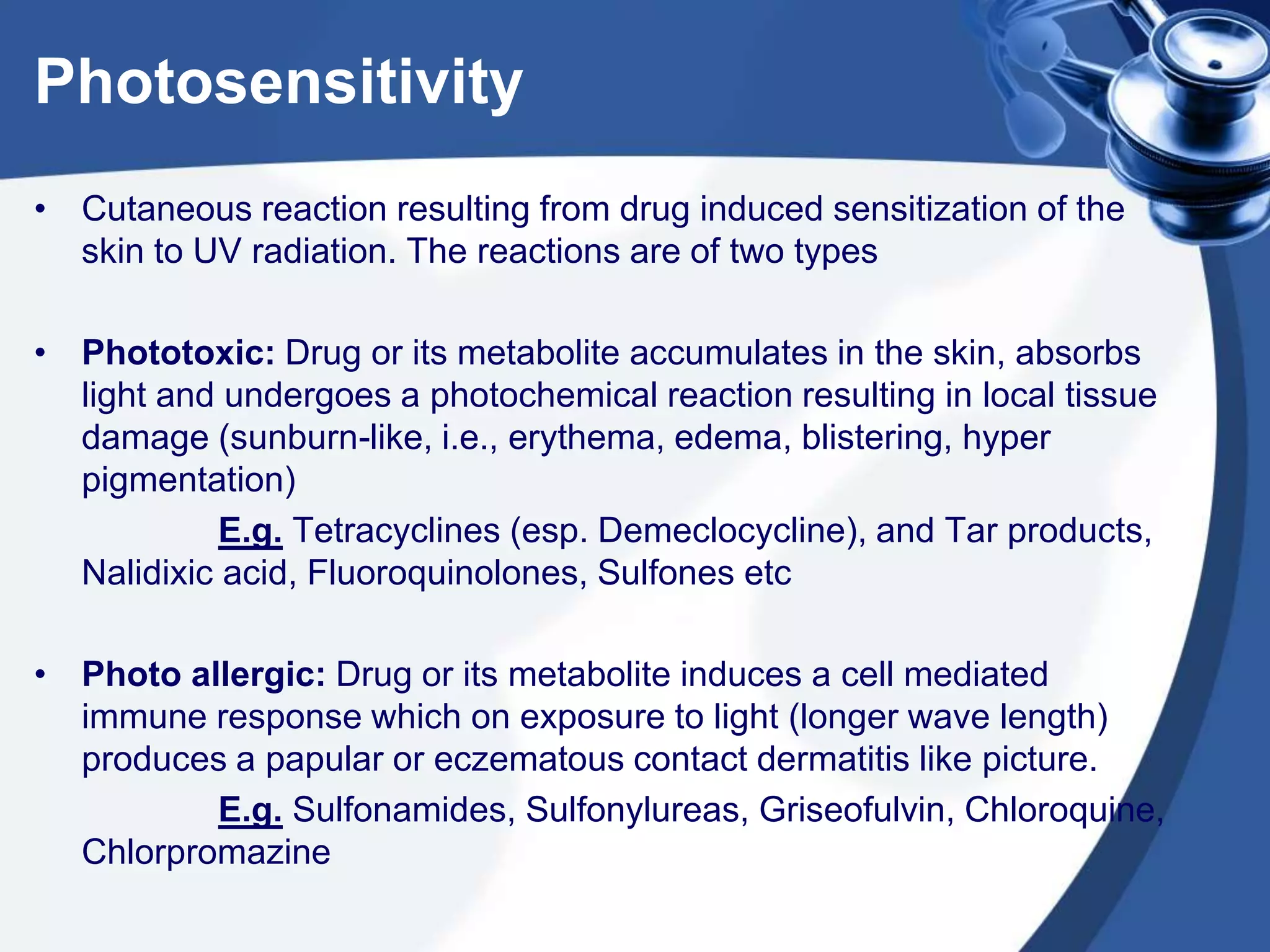 Photosensitivity

• Cutaneous reaction resulting from drug induced sensitization of the skin to UV radiation. The reactions are of two types

• Phototoxic: Drug or its metabolite accumulates in the skin, absorbs light and undergoes a photochemical reaction resulting in local tissue damage (sunburn-like, i.e., erythema, edema, blistering, hyper pigmentation)

E.g. Tetracyclines (esp. Demeclocycline), and Tar products, Nalidixic acid, Fluoroquinolones, Sulfones etc

• Photo allergic: Drug or its metabolite induces a cell mediated immune response which on exposure to light (longer wave length) produces a papular or eczematous contact dermatitis like picture.

E.g. Sulfonamides, Sulfonylureas, Griseofulvin, Chloroquine, Chlorpromazine